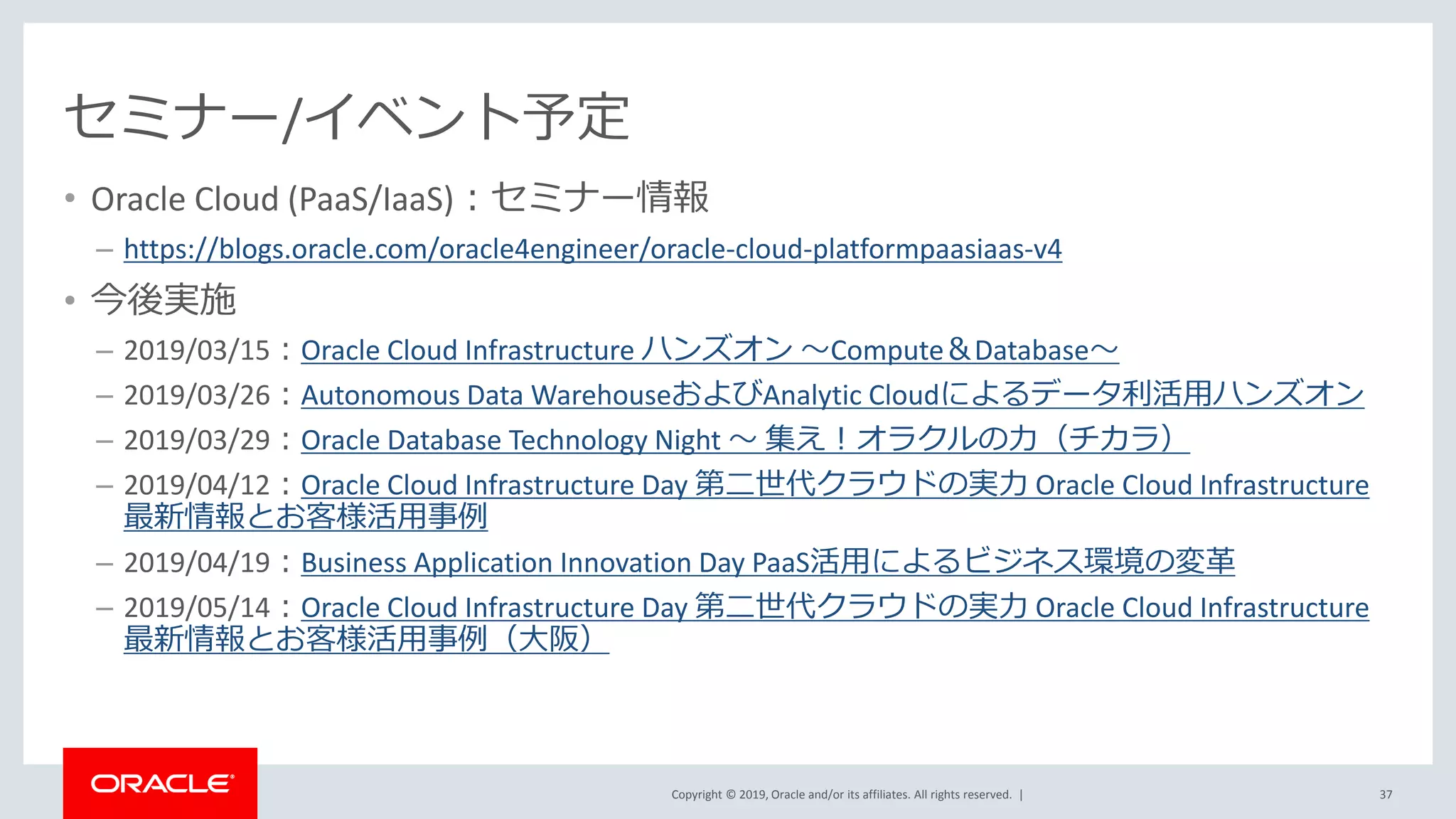 セミナー/イベント予定

• Oracle Cloud (PaaS/IaaS)：セミナー情報
– https://blogs.oracle.com/oracle4engineer/oracle-cloud-platformpaasiaas-v4

• 今後実施
– 2019/03/15：Oracle Cloud Infrastructure ハンズオン ～Compute＆Database～
– 2019/03/26：Autonomous Data WarehouseおよびAnalytic Cloudによるデータ利活用ハンズオン
– 2019/03/29：Oracle Database Technology Night ～ 集え！オラクルの力（チカラ）
– 2019/04/12：Oracle Cloud Infrastructure Day 第二世代クラウドの実力 Oracle Cloud Infrastructure 最新情報とお客様活用事例
– 2019/04/19：Business Application Innovation Day PaaS活用によるビジネス環境の変革
– 2019/05/14：Oracle Cloud Infrastructure Day 第二世代クラウドの実力 Oracle Cloud Infrastructure 最新情報とお客様活用事例（大阪）

ORACLE

Copyright © 2019, Oracle and/or its affiliates. All rights reserved. |

37